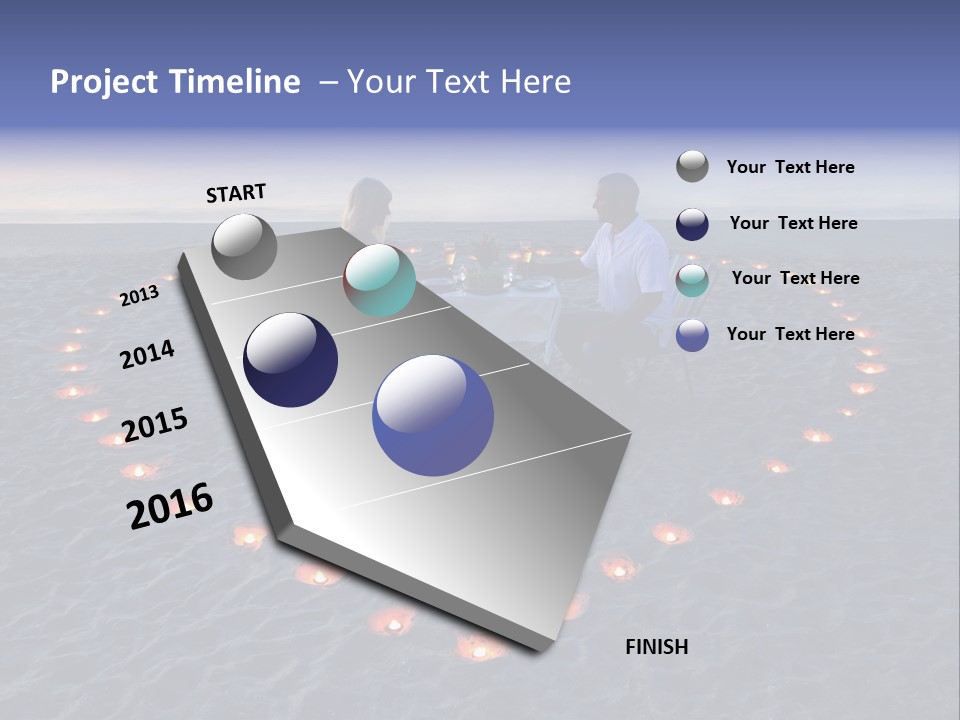 Project Timeline – Your Text Here

START

2013

2014

2015

2016

FINISH

Your Text Here

Your Text Here

Your Text Here

Your Text Here